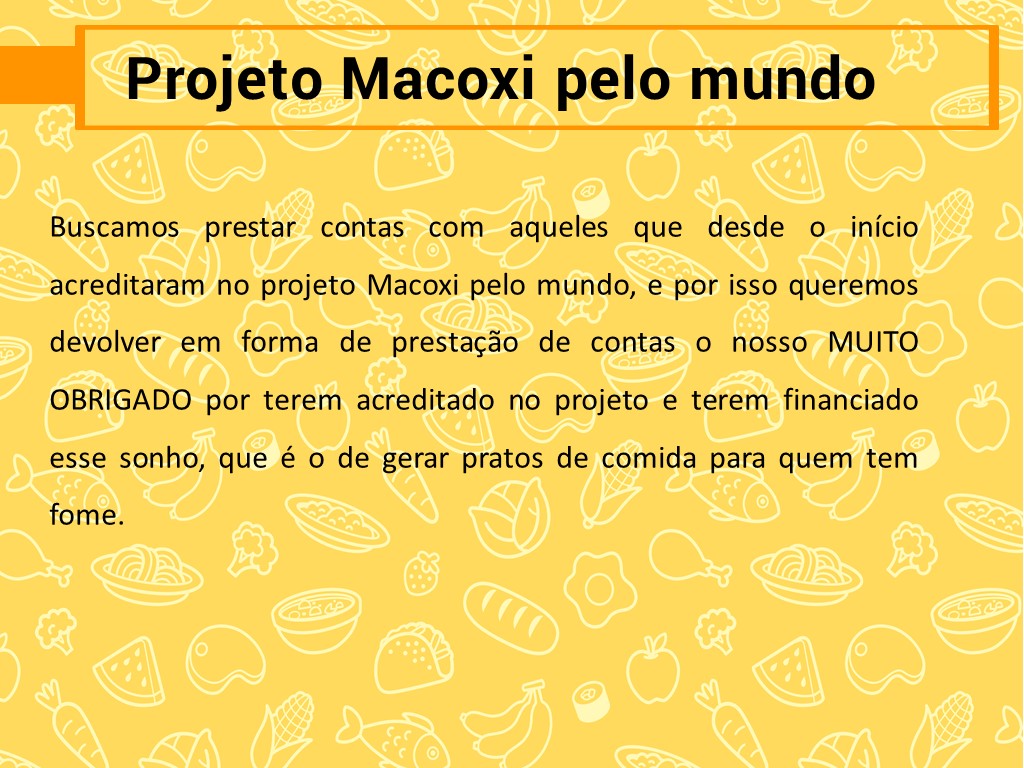 Projeto Macoxi pelo mundo

Buscamos prestar contas com aqueles que desde o início acreditaram no projeto Macoxi pelo mundo, e por isso queremos devolver em forma de prestação de contas o nosso MUITO OBRIGADO por terem acreditado no projeto e terem financiado esse sonho, que é o de gerar pratos de comida para quem tem fome.